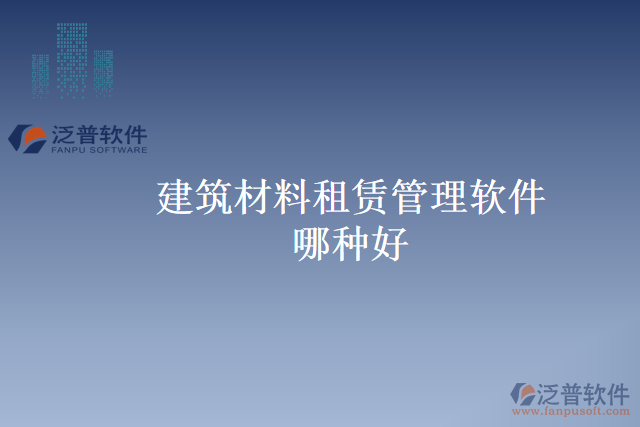 泛普软件
FANPU SOFTWARE

建筑材料租赁管理软件哪种好

泛普软件
www.fanpusoft.com